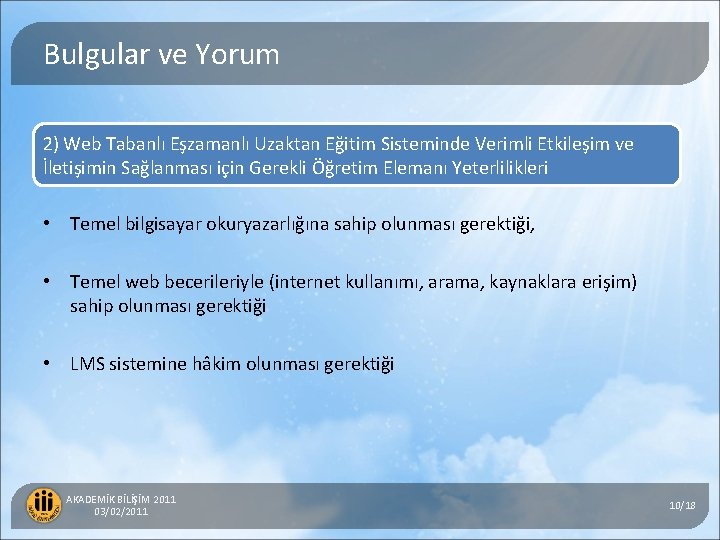 Bulgular ve Yorum

2) Web Tabanlı Eşzamanlı Uzaktan Eğitim Sisteminde Verimli Etkileşim ve İletişimin Sağlanması için Gerekli Öğretim Elemanı Yeterlilikleri

• Temel bilgisayar okuryazarlığına sahip olunması gerektiği,

• Temel web becerileriyle (internet kullanımı, arama, kaynaklara erişim) sahip olunması gerektiği

• LMS sistemine hâkim olunması gerektiği

AKADEMİK BİLİŞİM 2011
03/02/2011

10/18